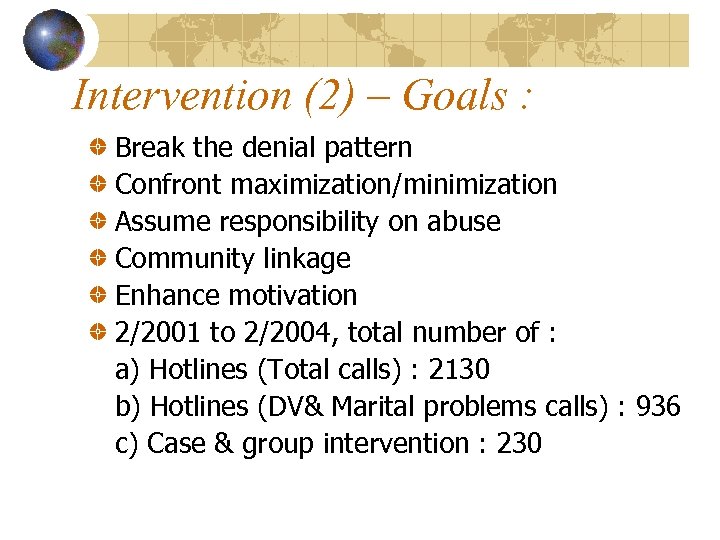 Intervention (2) – Goals :

Break the denial pattern
Confront maximization/minimization
Assume responsibility on abuse
Community linkage
Enhance motivation
2/2001 to 2/2004, total number of :
a) Hotlines (Total calls) : 2130
b) Hotlines (DV& Marital problems calls) : 936
c) Case & group intervention : 230